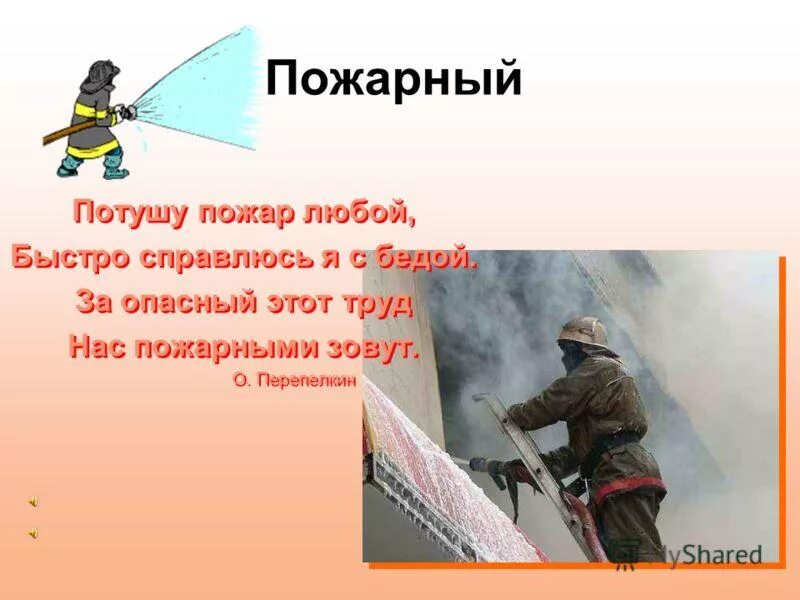 Пожарный

Потушу пожар любой,
Быстро справлюсь я с бедой.
За опасный этот труд
Нас пожарными зовут.
О. Перепелкин

MyShared